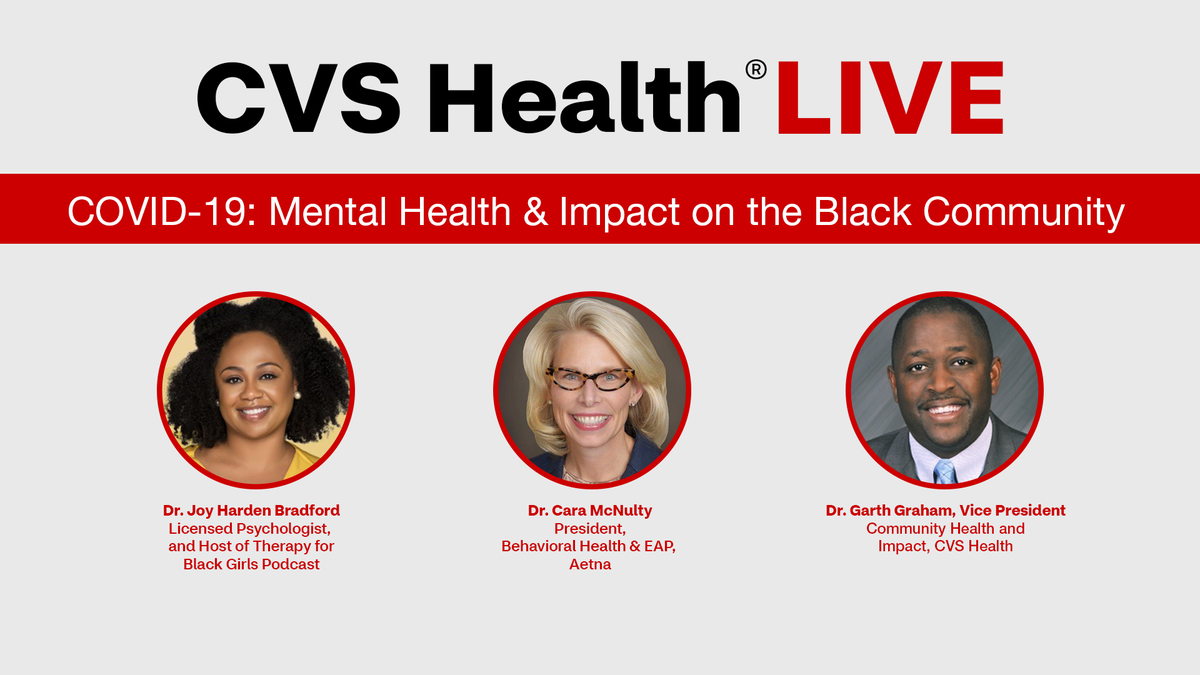 CVS Health® LIVE

COVID-19: Mental Health & Impact on the Black Community

Dr. Joy Harden Bradford
Licensed Psychologist, and Host of Therapy for Black Girls Podcast

Dr. Cara McNulty
President, Behavioral Health & EAP, Aetna

Dr. Garth Graham, Vice President
Community Health and Impact, CVS Health